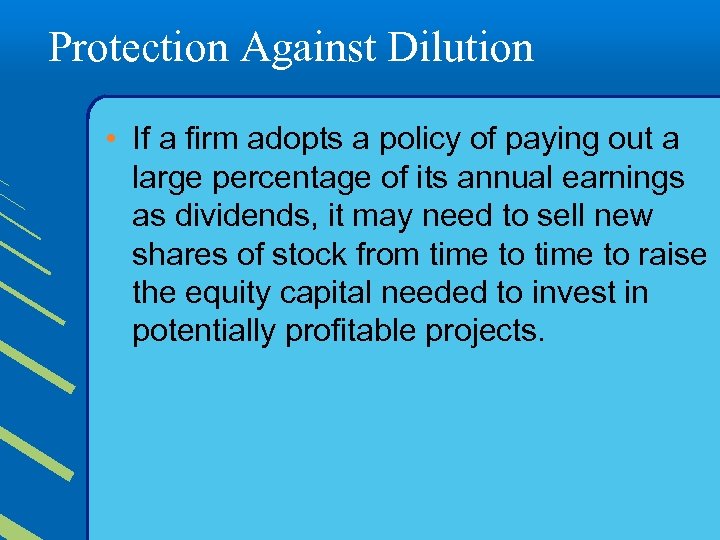 Protection Against Dilution

• If a firm adopts a policy of paying out a large percentage of its annual earnings as dividends, it may need to sell new shares of stock from time to time to raise the equity capital needed to invest in potentially profitable projects.